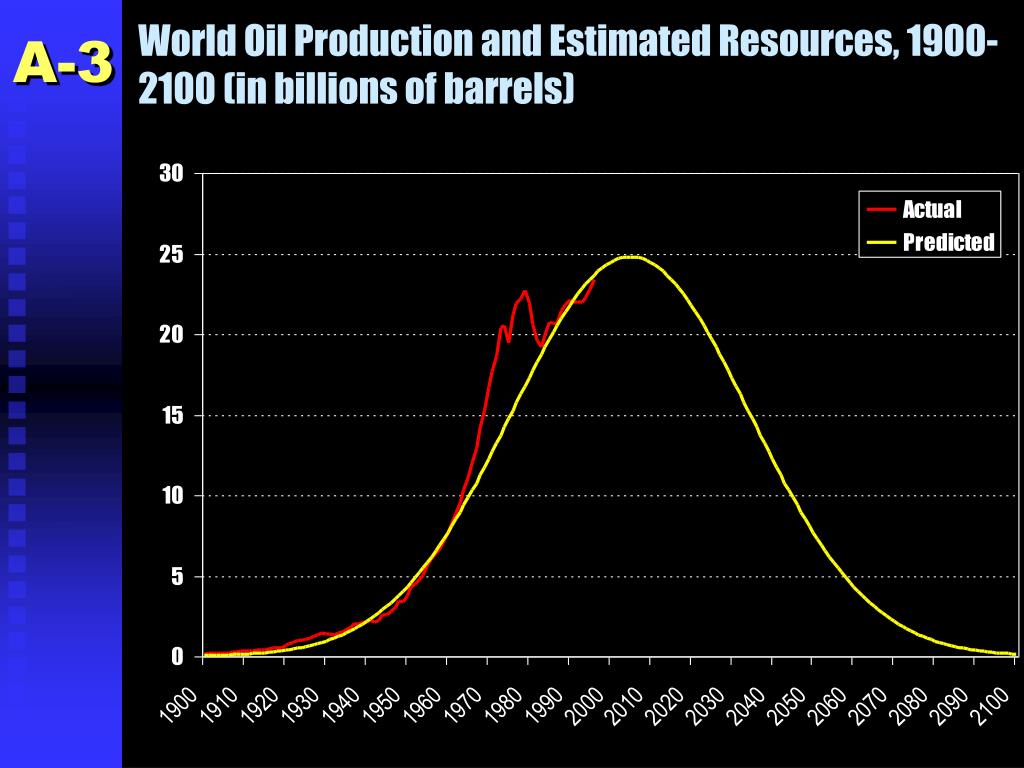 A-3

World Oil Production and Estimated Resources, 1900-2100 (in billions of barrels)

30
25
20
15
10
5
0

Actual
Predicted

1900 1910 1920 1930 1940 1950 1960 1970 1980 1990 2000 2010 2020 2030 2040 2050 2060 2070 2080 2090 2100